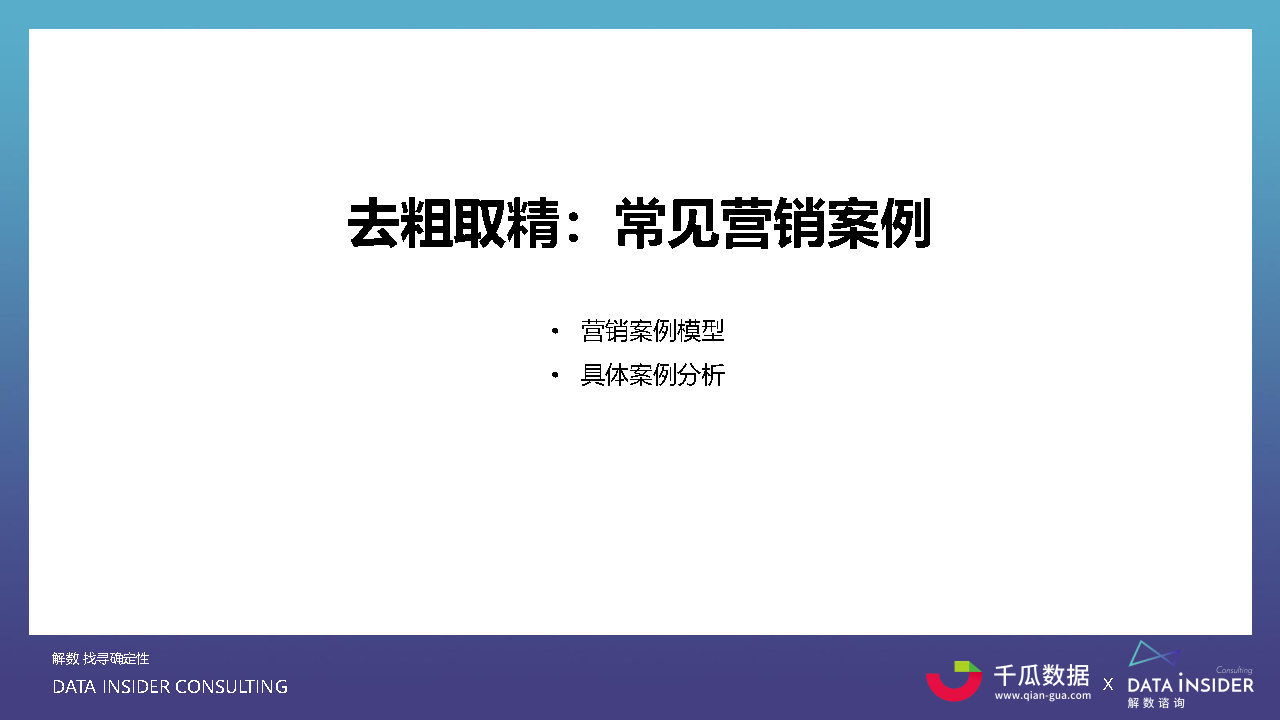 去粗取精：常见营销案例

• 营销案例模型
• 具体案例分析

解数 找寻确定性
DATA INSIDER CONSULTING

千瓜数据
www.qian-gua.com
X
Consulting
DATA INSIDER
解数咨询